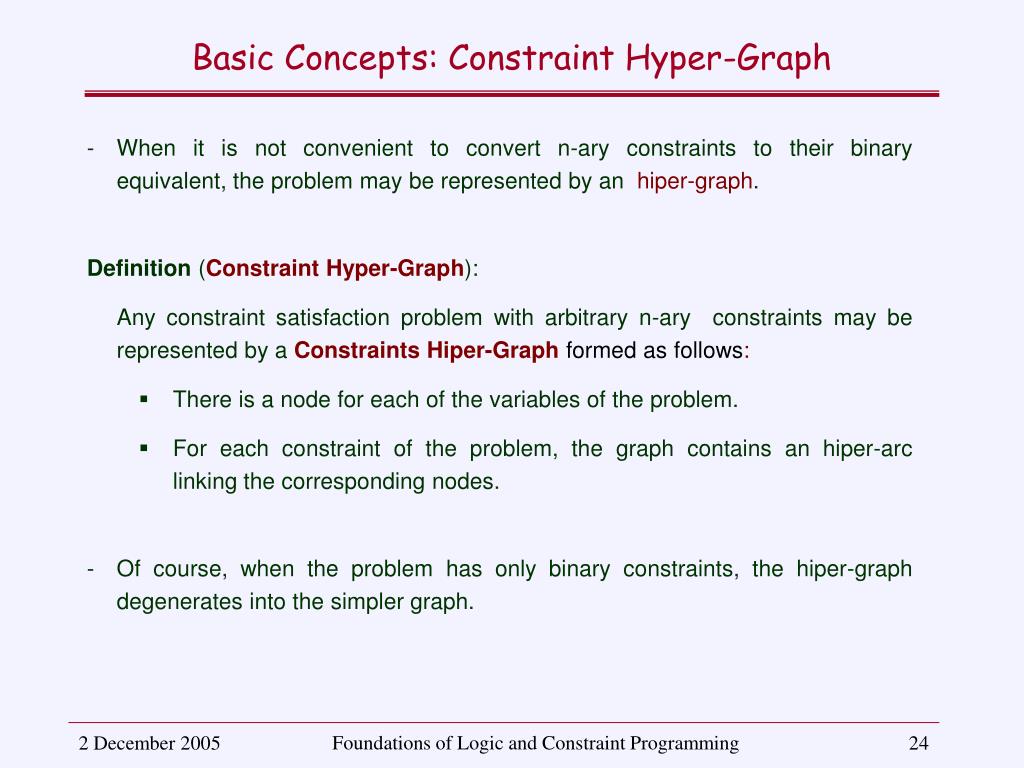 Basic Concepts: Constraint Hyper-Graph

- When it is not convenient to convert n-ary constraints to their binary equivalent, the problem may be represented by an hiper-graph.

Definition (Constraint Hyper-Graph):

Any constraint satisfaction problem with arbitrary n-ary constraints may be represented by a Constraints Hiper-Graph formed as follows:

▪ There is a node for each of the variables of the problem.

▪ For each constraint of the problem, the graph contains an hiper-arc linking the corresponding nodes.

- Of course, when the problem has only binary constraints, the hiper-graph degenerates into the simpler graph.

2 December 2005 Foundations of Logic and Constraint Programming 24